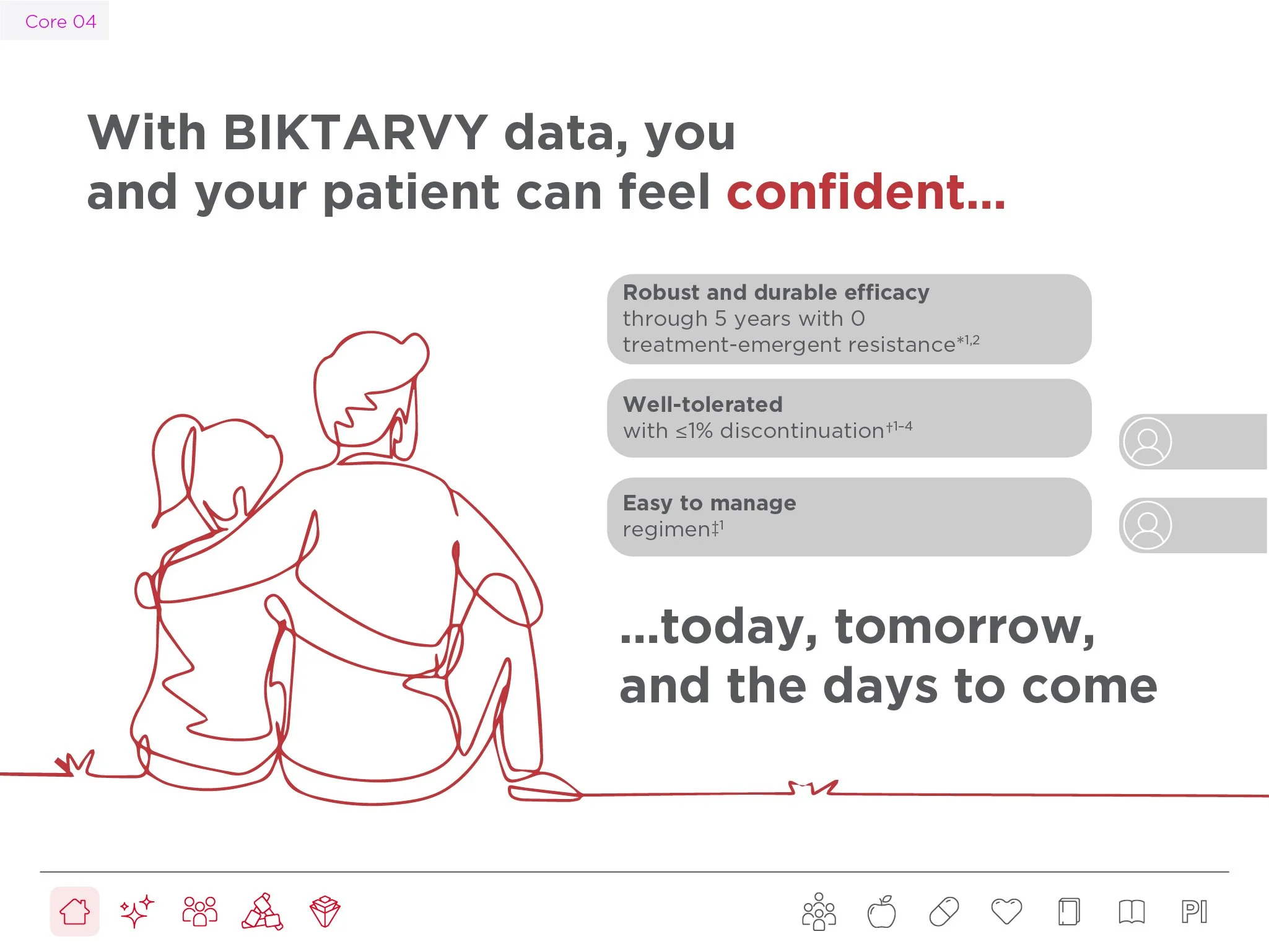 Core 04

With BIKTARVY data, you and your patient can feel confident...

Robust and durable efficacy through 5 years with 0 treatment-emergent resistance$^{*1,2}$

Well-tolerated with ≤1% discontinuation$^{†1-4}$

Easy to manage regimen$^{‡1}$

...today, tomorrow, and the days to come

PI